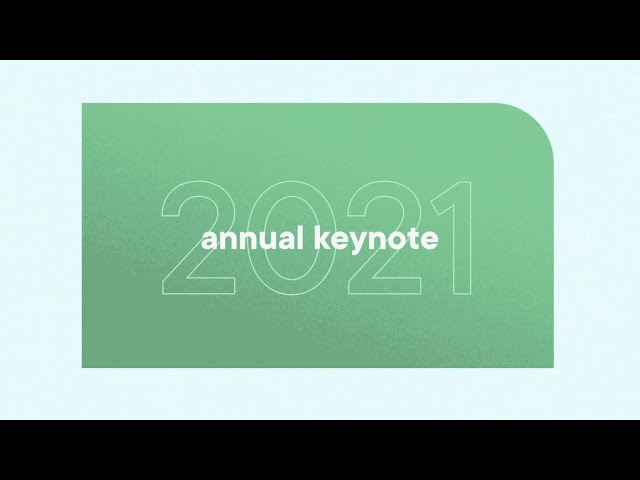 2021
annual keynote